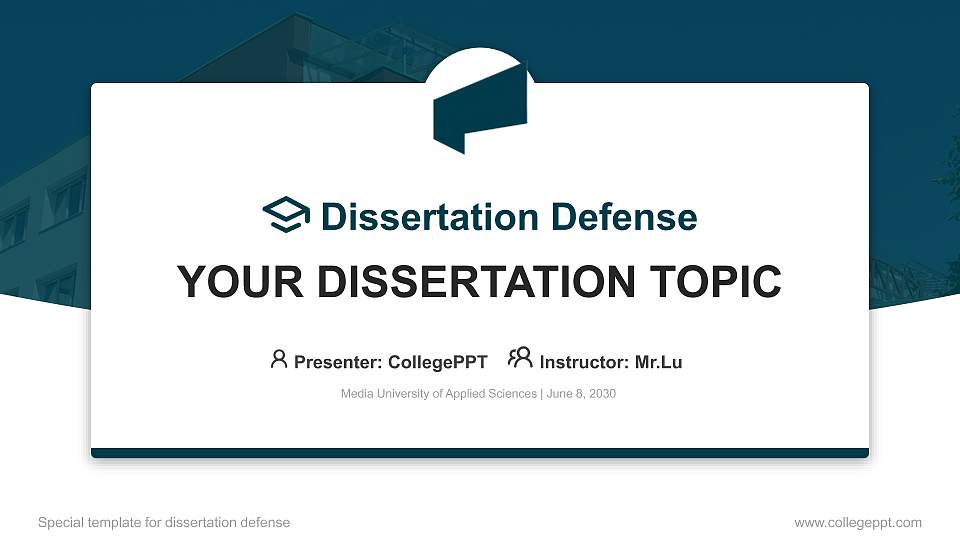 Dissertation Defense

YOUR DISSERTATION TOPIC

Presenter: CollegePPT Instructor: Mr.Lu

Media University of Applied Sciences | June 8, 2030

Special template for dissertation defense

www.collegeppt.com